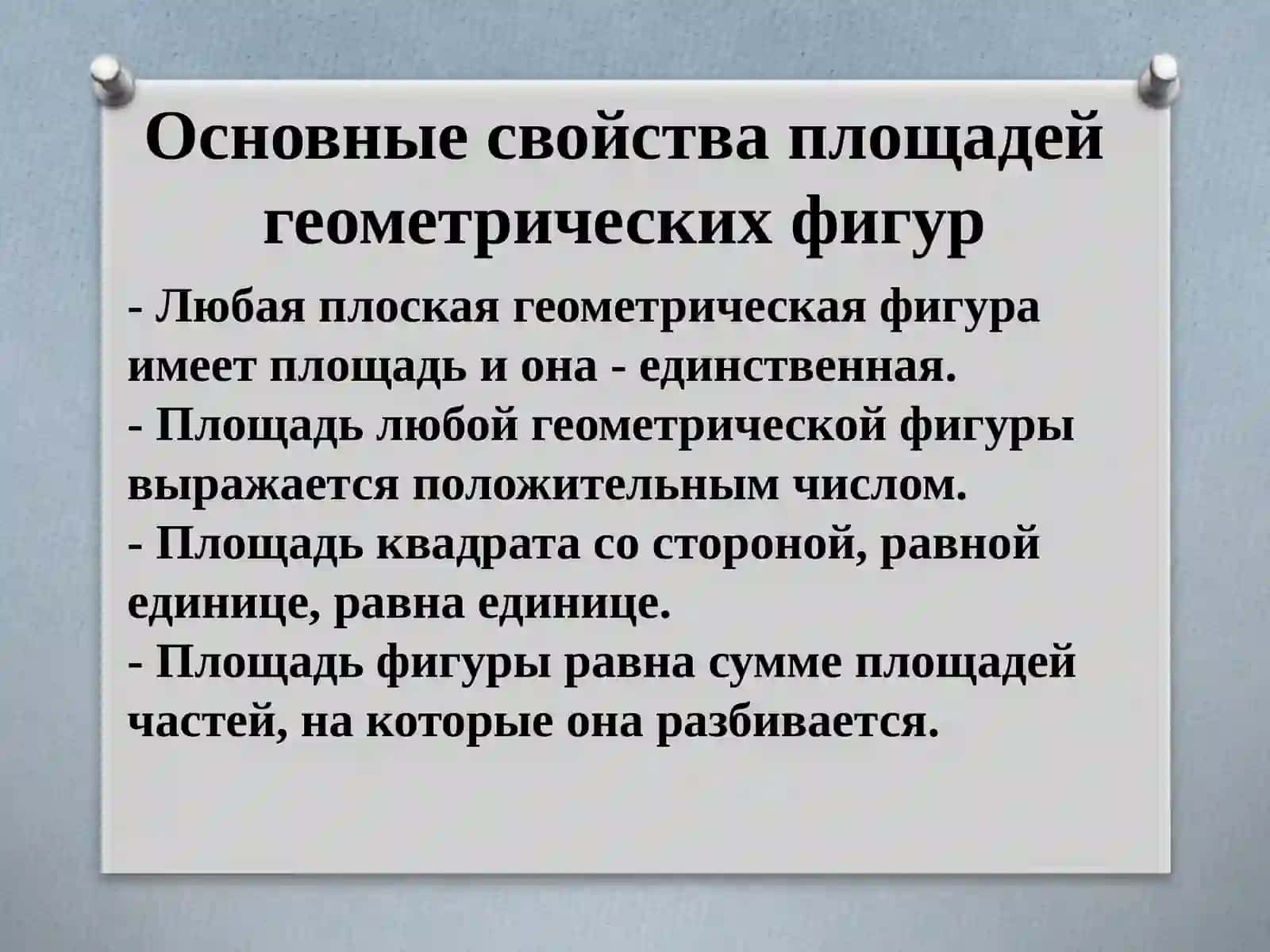 Основные свойства площадей геометрических фигур

- Любая плоская геометрическая фигура имеет площадь и она - единственная.
- Площадь любой геометрической фигуры выражается положительным числом.
- Площадь квадрата со стороной, равной единице, равна единице.
- Площадь фигуры равна сумме площадей частей, на которые она разбивается.